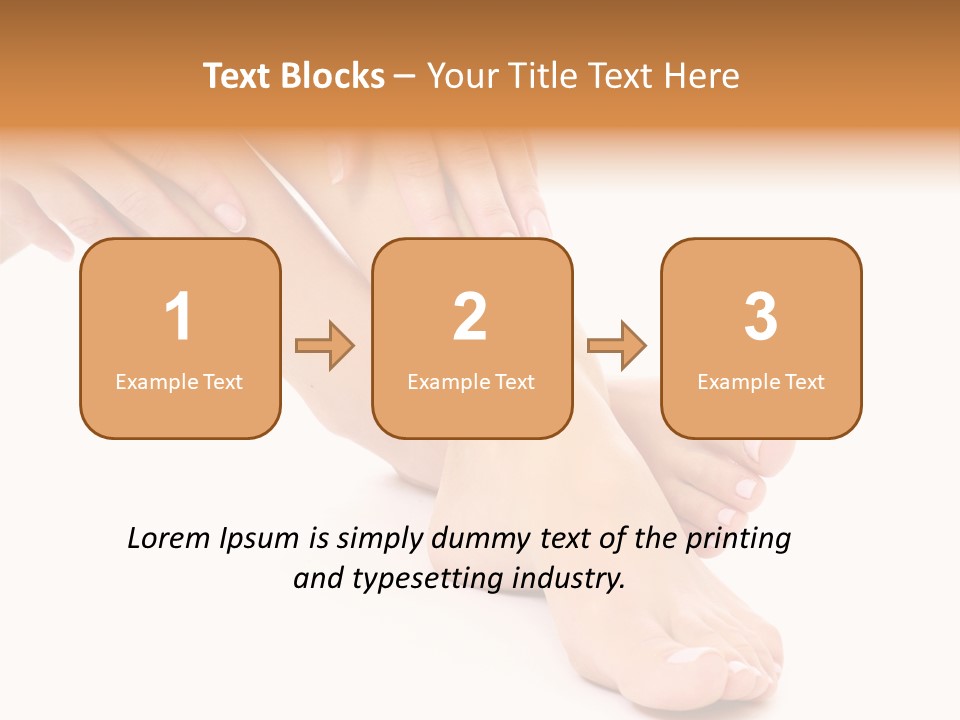 Text Blocks – Your Title Text Here

1
Example Text

2
Example Text

3
Example Text

Lorem Ipsum is simply dummy text of the printing and typesetting industry.